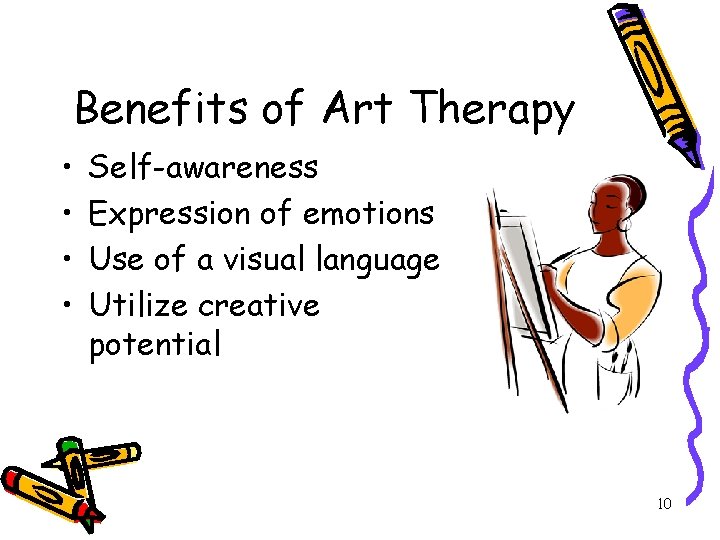 Benefits of Art Therapy

• Self-awareness
• Expression of emotions
• Use of a visual language
• Utilize creative potential

10